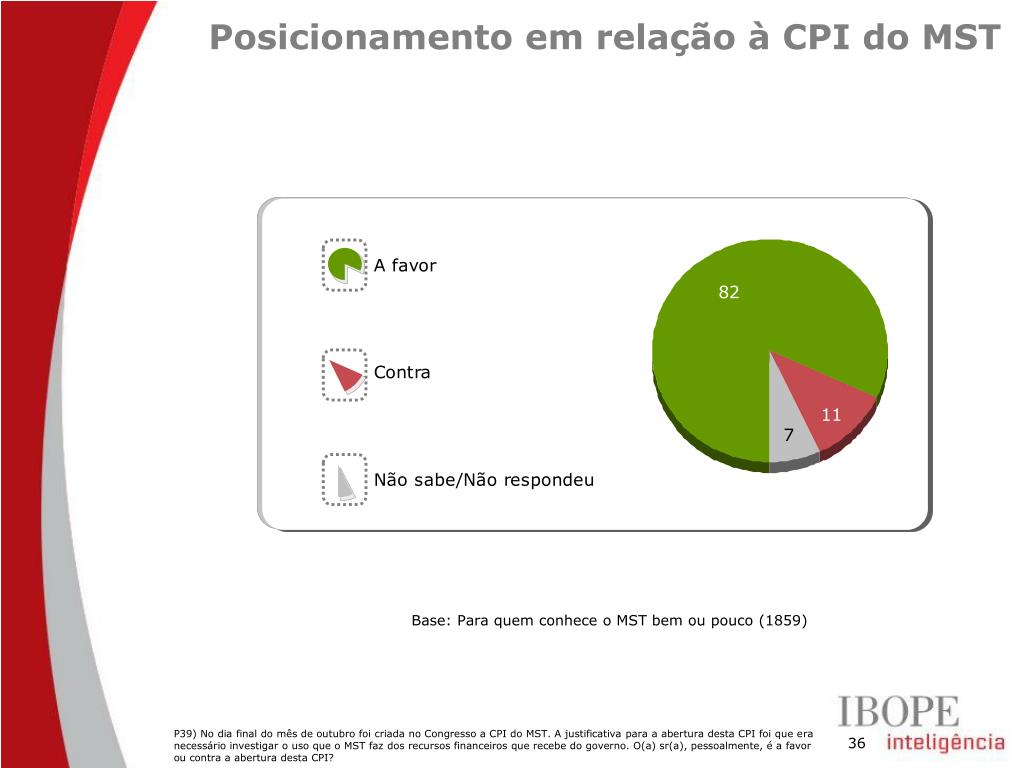 Posicionamento em relação à CPI do MST

A favor

Contra

Não sabe/Não respondeu

82

11

7

Base: Para quem conhece o MST bem ou pouco (1859)

P39) No dia final do mês de outubro foi criada no Congresso a CPI do MST. A justificativa para a abertura desta CPI foi que era necessário investigar o uso que o MST faz dos recursos financeiros que recebe do governo. O(a) sr(a), pessoalmente, é a favor ou contra a abertura desta CPI?

36

IBOPE
inteligência